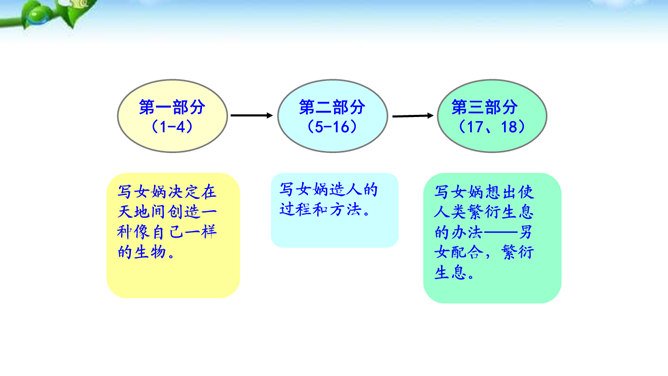 第一部分
（1-4）

第二部分
（5-16）

第三部分
（17、18）

写女娲决定在天地间创造一种像自己一样的生物。

写女娲造人的过程和方法。

写女娲想出使人类繁衍生息的办法——男女配合，繁衍生息。